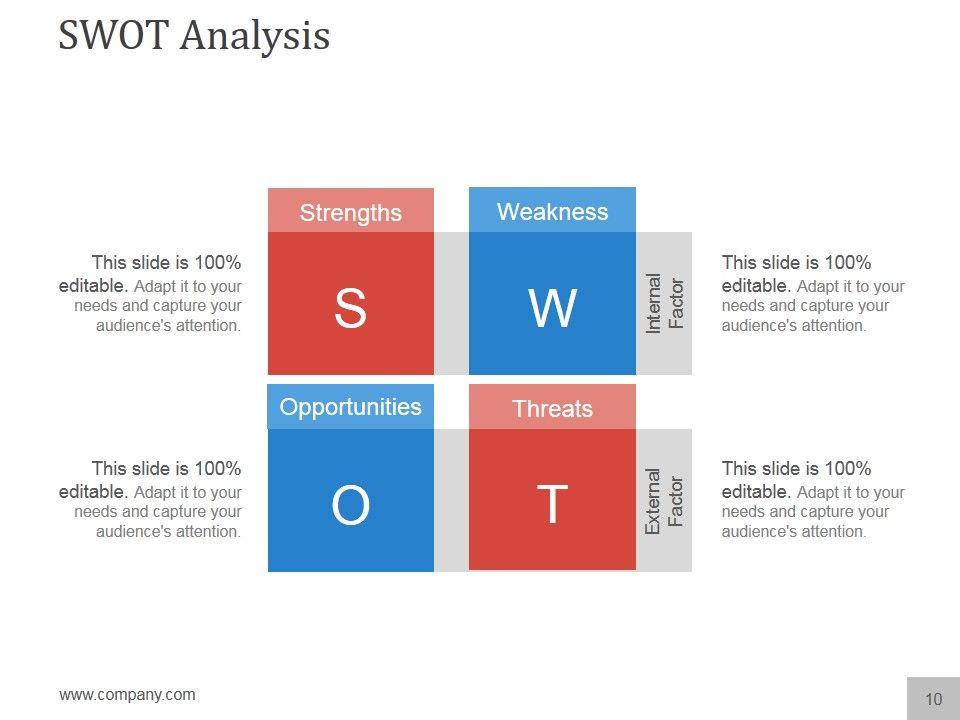 SWOT Analysis

This slide is 100% editable. Adapt it to your needs and capture your audience's attention.

Strengths

S

Weakness

W

Internal Factor

This slide is 100% editable. Adapt it to your needs and capture your audience's attention.

This slide is 100% editable. Adapt it to your needs and capture your audience's attention.

Opportunities

O

Threats

T

External Factor

This slide is 100% editable. Adapt it to your needs and capture your audience's attention.

www.company.com

10